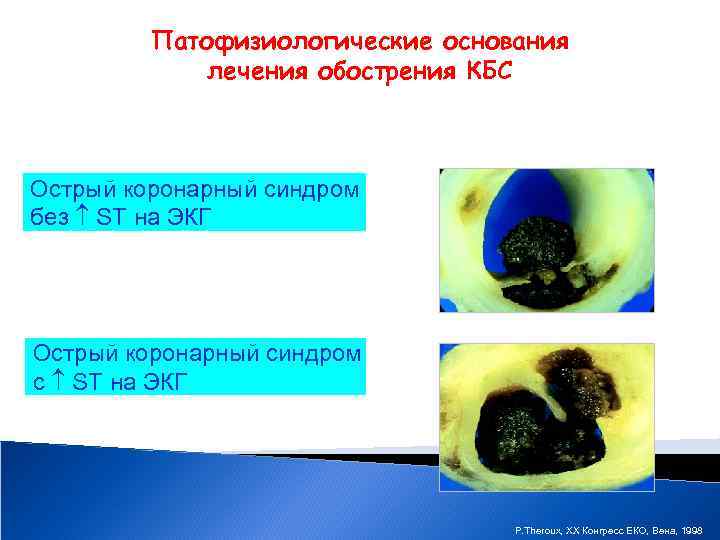 Патофизиологические основания лечения обострения КБС

Острый коронарный синдром без ↑ ST на ЭКГ

Острый коронарный синдром с ↑ ST на ЭКГ

P.Theroux, XX Конгресс ЕКО, Вена, 1998